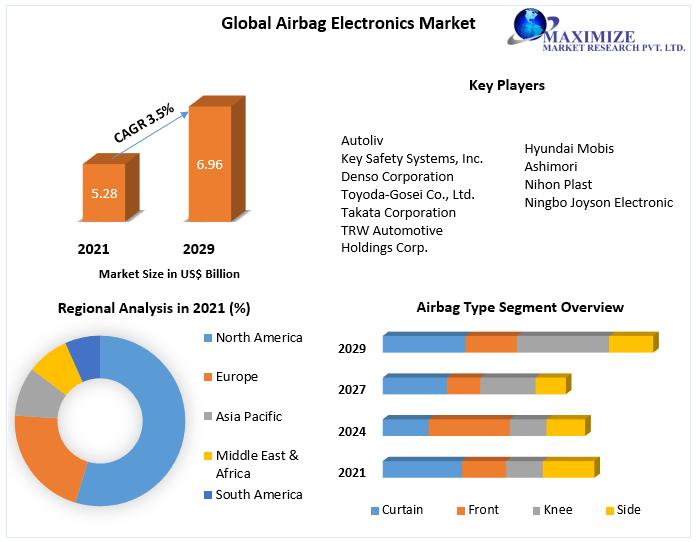 Global Airbag Electronics Market

MAXIMIZE
MARKET RESEARCH PVT. LTD.

CAGR 3.5%

5.28

6.96

2021

2029

Market Size in US$ Billion

Key Players

Autoliv
Key Safety Systems, Inc.
Denso Corporation
Toyoda-Gosei Co., Ltd.
Takata Corporation
TRW Automotive Holdings Corp.

Hyundai Mobis
Ashimori
Nihon Plast
Ningbo Joyson Electronic

Regional Analysis in 2021 (%)

North America
Europe
Asia Pacific
Middle East & Africa
South America

Airbag Type Segment Overview

2029
2027
2024
2021

Curtain
Front
Knee
Side